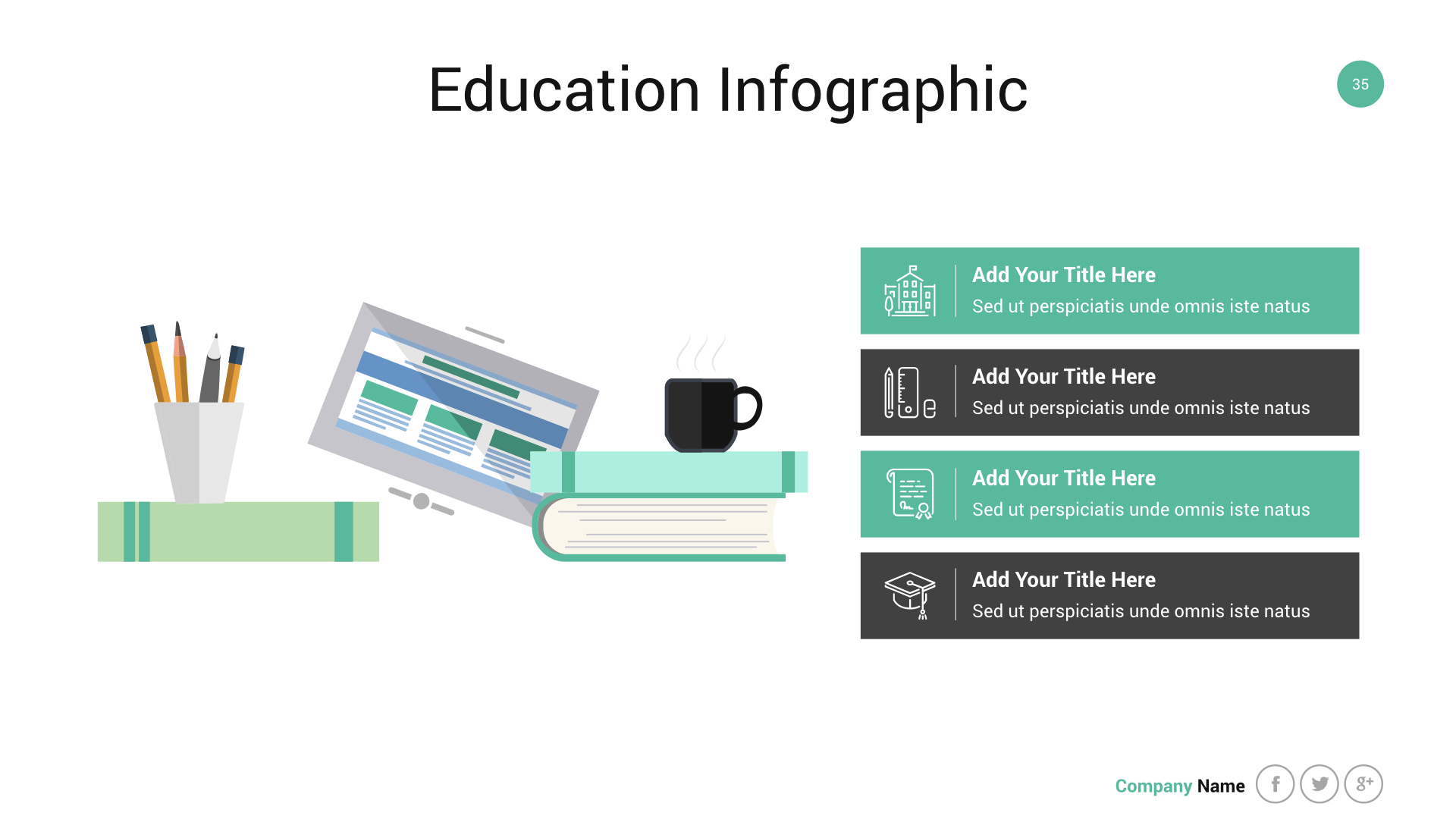 Education Infographic

35

Add Your Title Here
Sed ut perspiciatis unde omnis iste natus

Add Your Title Here
Sed ut perspiciatis unde omnis iste natus

Add Your Title Here
Sed ut perspiciatis unde omnis iste natus

Add Your Title Here
Sed ut perspiciatis unde omnis iste natus

Company Name

f

g+